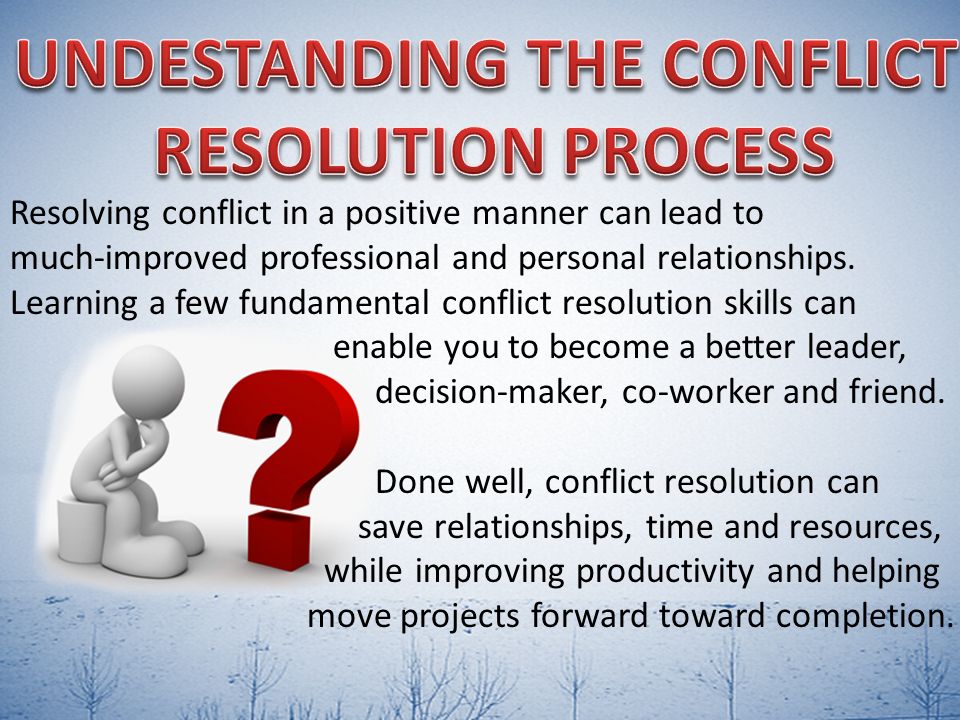 UNDESTANDING THE CONFLICT RESOLUTION PROCESS

Resolving conflict in a positive manner can lead to much-improved professional and personal relationships. Learning a few fundamental conflict resolution skills can enable you to become a better leader, decision-maker, co-worker and friend.

Done well, conflict resolution can save relationships, time and resources, while improving productivity and helping move projects forward toward completion.